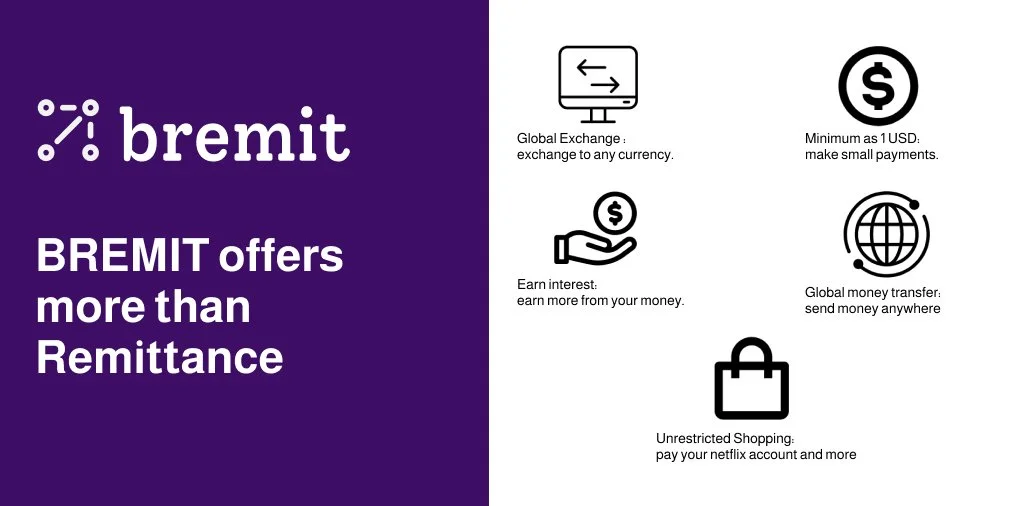 bremit

BREMIT offers more than Remittance

Global Exchange：
exchange to any currency.

Minimum as 1 USD:
make small payments.

Earn interest:
earn more from your money.

Global money transfer:
send money anywhere

Unrestricted Shopping:
pay your netflix account and more